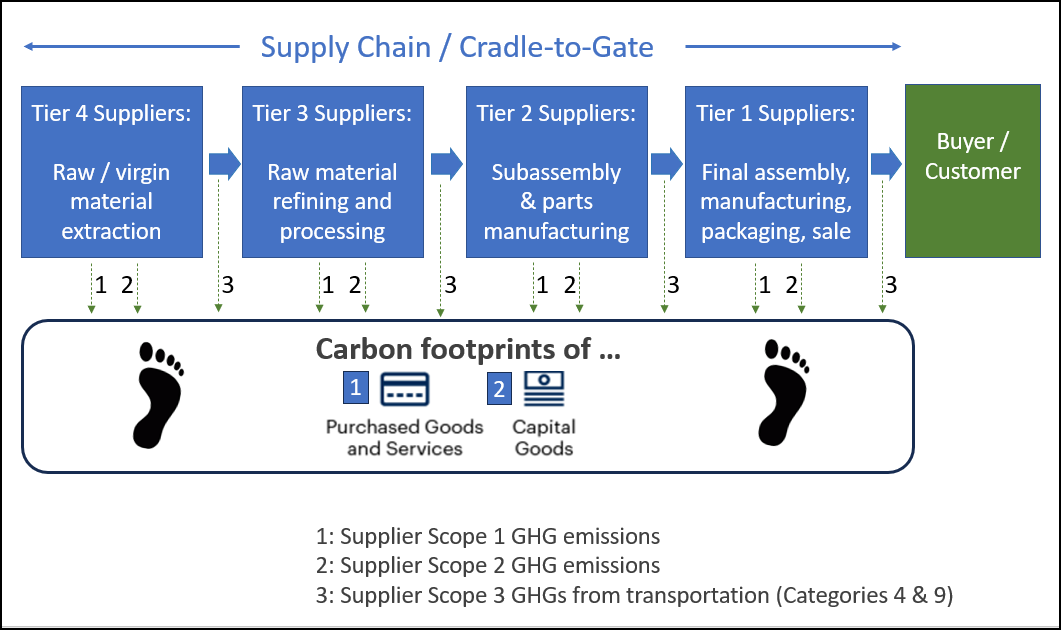 Supply Chain / Cradle-to-Gate

Tier 4 Suppliers:

Raw / virgin material extraction

Tier 3 Suppliers:

Raw material refining and processing

Tier 2 Suppliers:

Subassembly & parts manufacturing

Tier 1 Suppliers:

Final assembly, manufacturing, packaging, sale

Buyer / Customer

1 2 3 1 2 3 1 2 3 1 2 3

Carbon footprints of ...

1 Purchased Goods and Services

2 Capital Goods

1: Supplier Scope 1 GHG emissions
2: Supplier Scope 2 GHG emissions
3: Supplier Scope 3 GHGs from transportation (Categories 4 & 9)